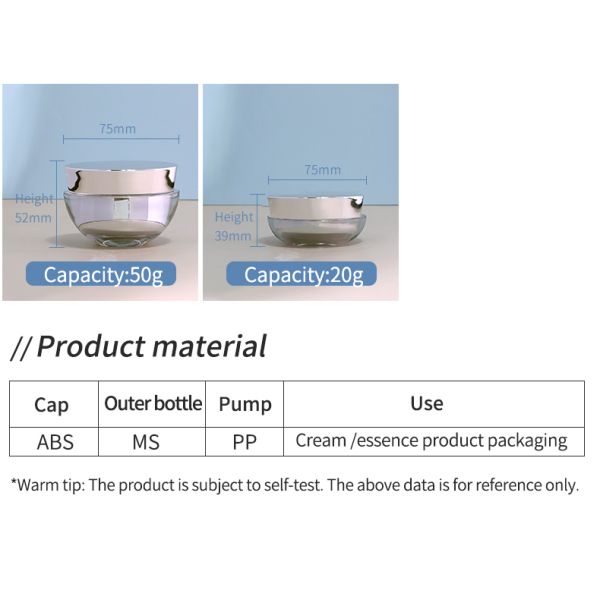 75mm

Height 52mm

Capacity:50g

75mm

Height 39mm

Capacity:20g

// Product material

| Cap | Outer bottle | Pump | Use |
|---|---|---|---|
| ABS | MS | PP | Cream /essence product packaging |

*Warm tip: The product is subject to self-test. The above data is for reference only.